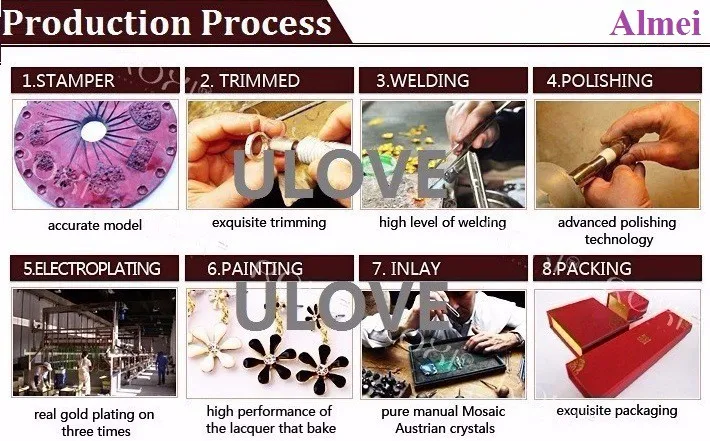 Production Process

Almei

1.STAMPER

accurate model

2. TRIMMED

exquisite trimming

3.WELDING

high level of welding

4.POLISHING

advanced polishing technology

ULOVE

5.ELECTROPLATING

real gold plating on three times

6.PAINTING

high performance of the lacquer that bake

7. INLAY

pure manual Mosaic Austrian crystals

8.PACKING

exquisite packaging

ULOVE